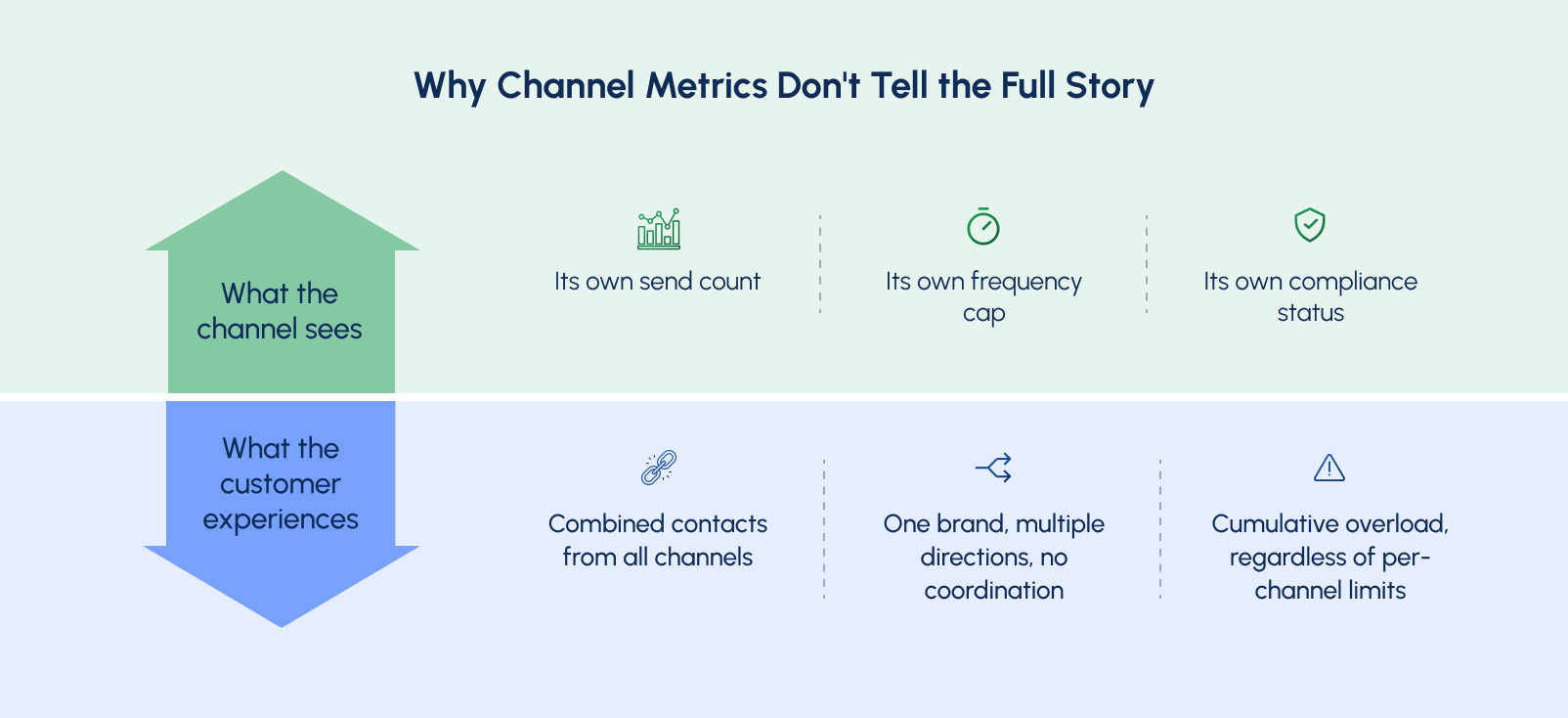 Why Channel Metrics Don't Tell the Full Story

What the channel sees

Its own send count

Its own frequency cap

Its own compliance status

What the customer experiences

Combined contacts from all channels

One brand, multiple directions, no coordination

Cumulative overload, regardless of per-channel limits